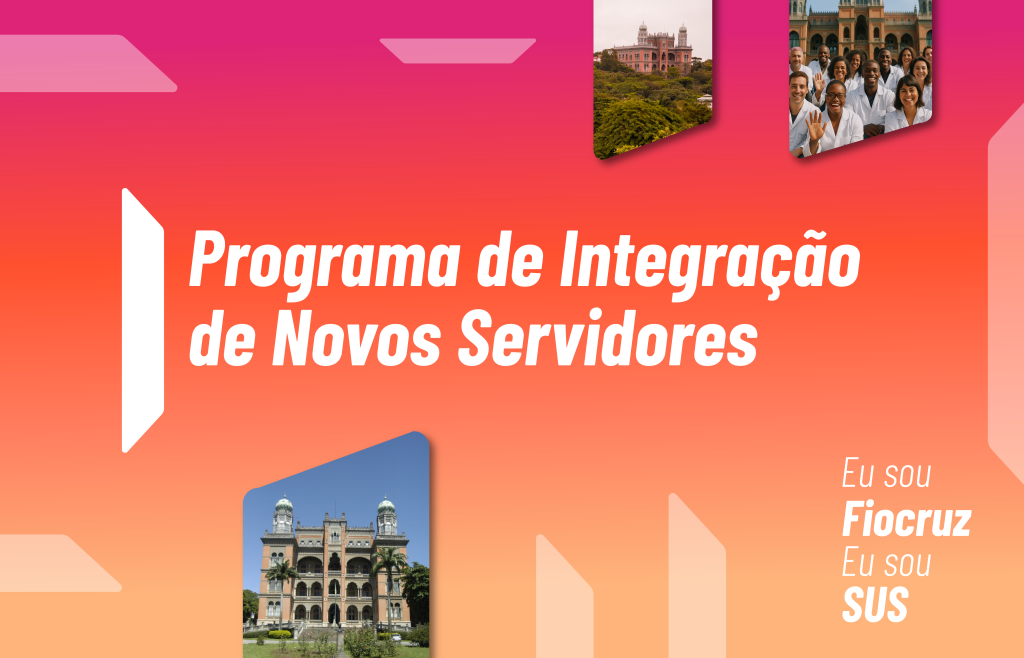 Programa de Integração de Novos Servidores

Eu sou
Fiocruz
Eu sou
SUS